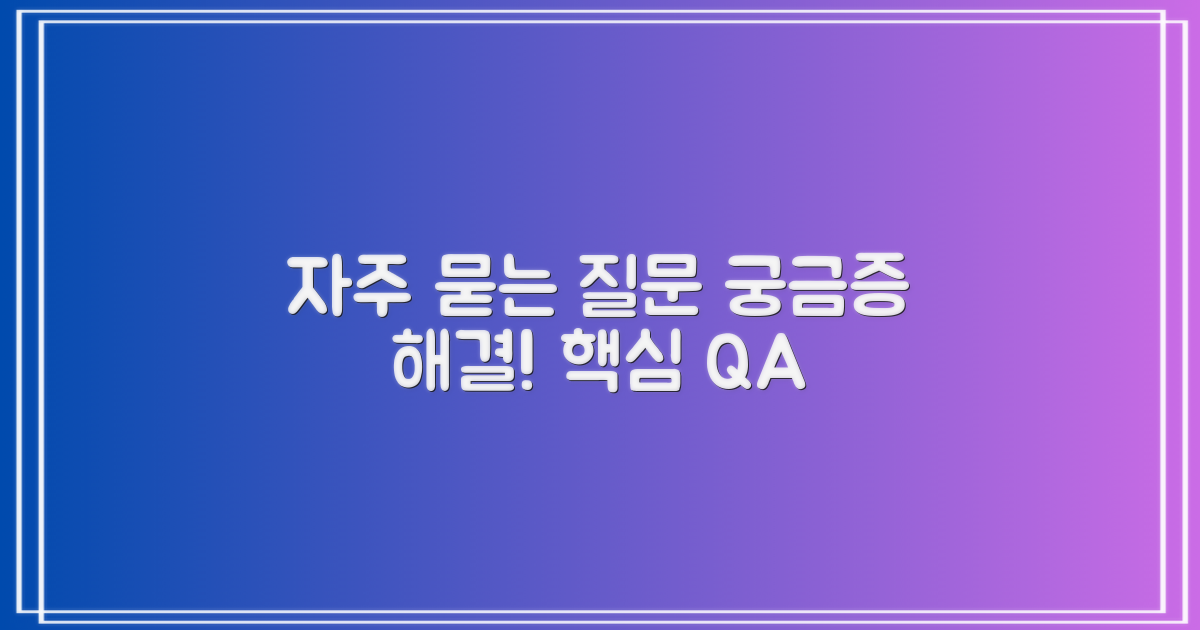 자주 묻는 질문 궁금증 해결! 핵심 QA